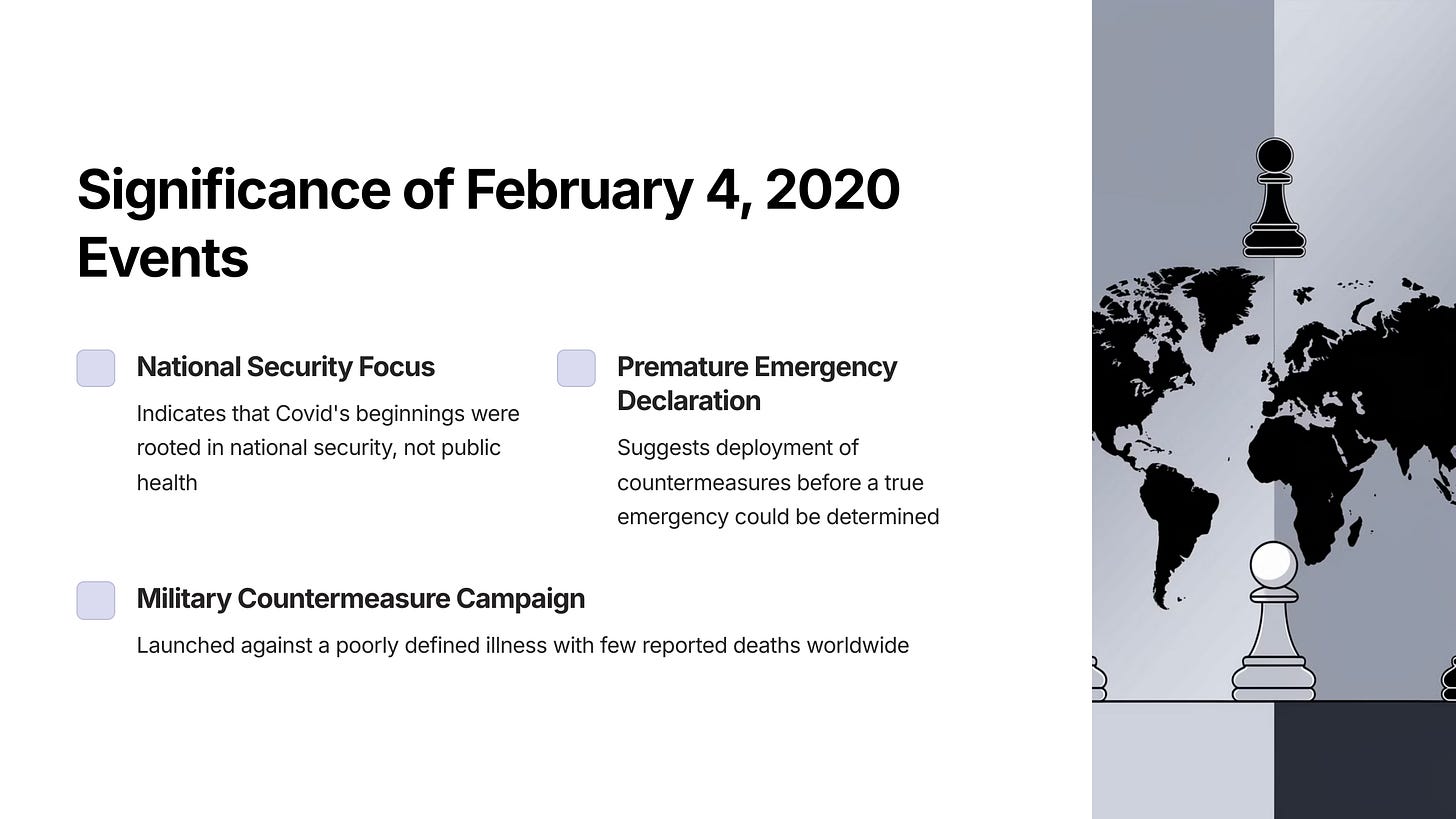 Significance of February 4, 2020 Events

National Security Focus

Indicates that Covid's beginnings were rooted in national security, not public health

Premature Emergency Declaration

Suggests deployment of countermeasures before a true emergency could be determined

Military Countermeasure Campaign

Launched against a poorly defined illness with few reported deaths worldwide